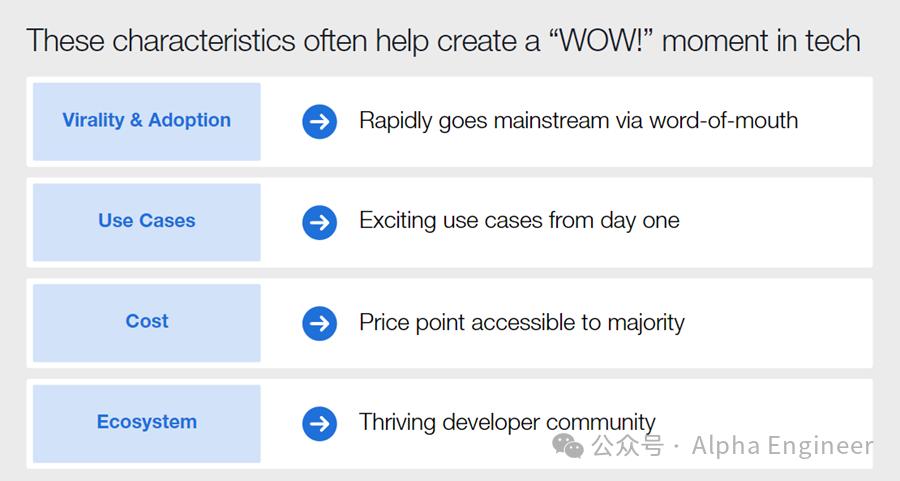 These characteristics often help create a “WOW!” moment in tech

Virality & Adoption

Rapidly goes mainstream via word-of-mouth

Use Cases

Exciting use cases from day one

Cost

Price point accessible to majority

Ecosystem

Thriving developer community

公众号 · Alpha Engineer